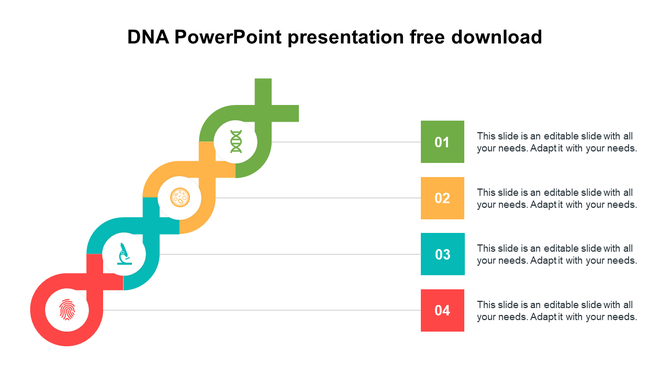 DNA PowerPoint presentation free download

01

This slide is an editable slide with all your needs. Adapt it with your needs.

02

This slide is an editable slide with all your needs. Adapt it with your needs.

03

This slide is an editable slide with all your needs. Adapt it with your needs.

04

This slide is an editable slide with all your needs. Adapt it with your needs.